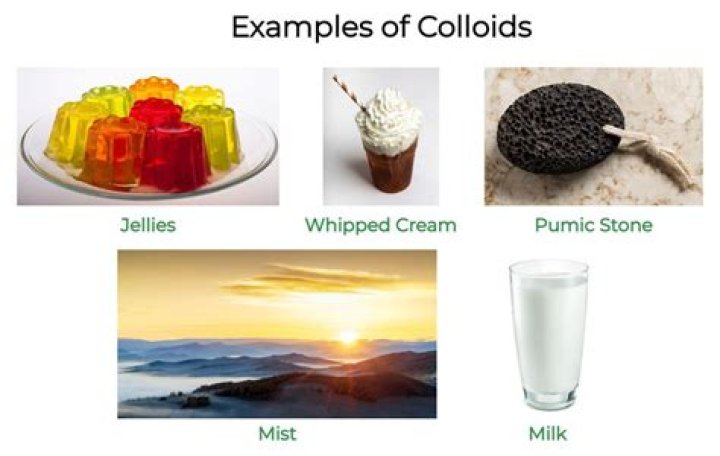 Examples of Colloids

Jellies

Whipped Cream

Pumic Stone

Mist

Milk